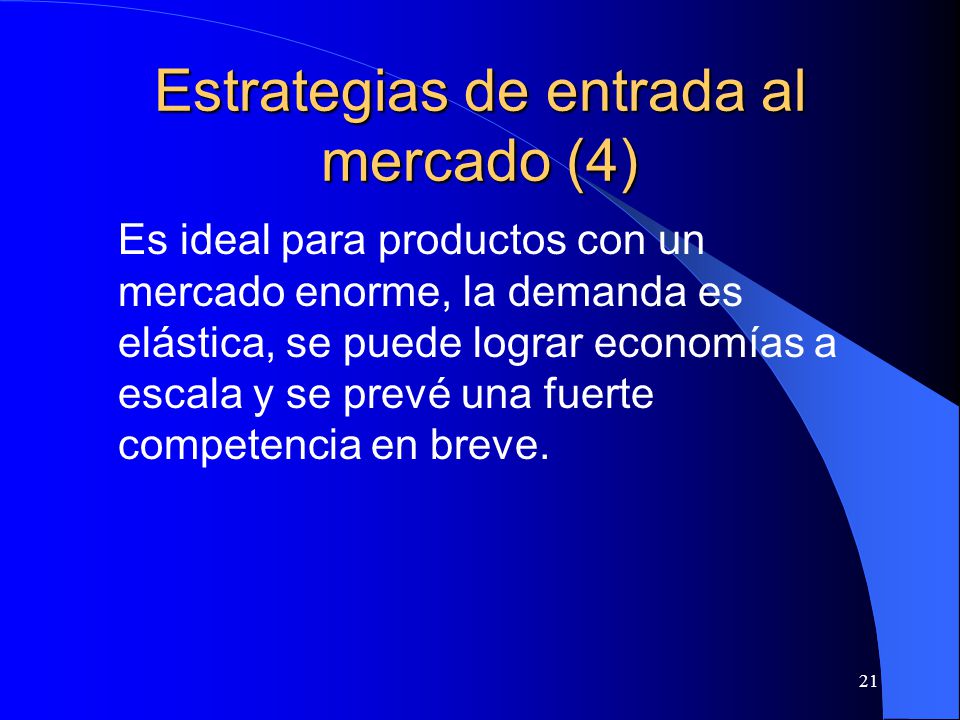 Estrategias de entrada al mercado (4)

Es ideal para productos con un mercado enorme, la demanda es elástica, se puede lograr economías a escala y se prevé una fuerte competencia en breve.

21